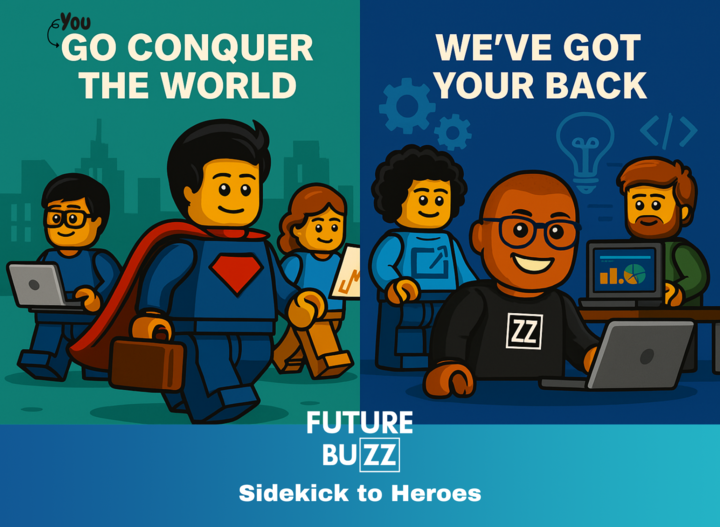 You
GO CONQUER THE WORLD

WE'VE GOT YOUR BACK

ZZ

FUTURE BUZZ

Sidekick to Heroes